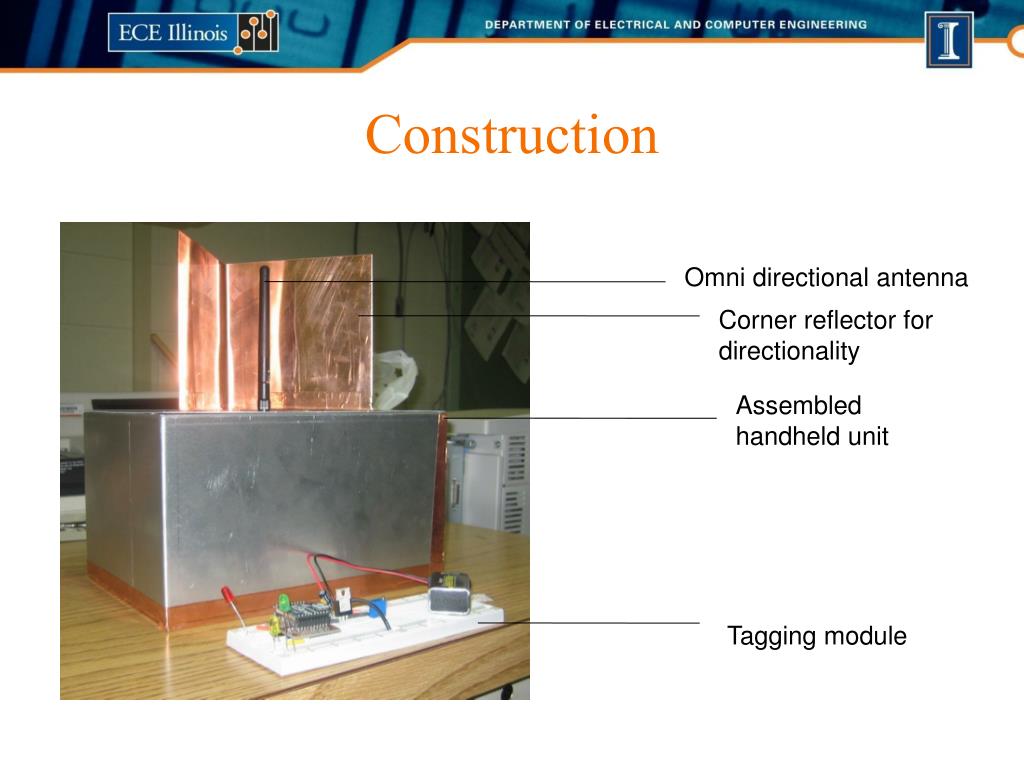 ECE Illinois

DEPARTMENT OF ELECTRICAL AND COMPUTER ENGINEERING

I

Construction

Omni directional antenna

Corner reflector for directionality

Assembled handheld unit

Tagging module